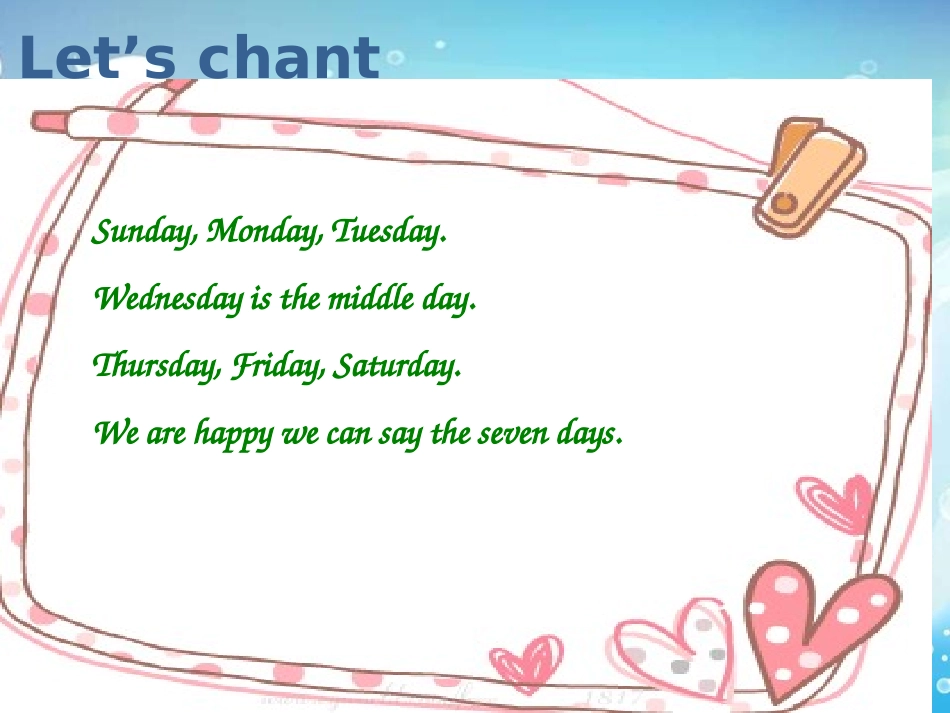 Let’s chant

Sunday, Monday, Tuesday.

Wednesday is the middle day.

Thursday, Friday, Saturday.

We are happy we can say the seven days.